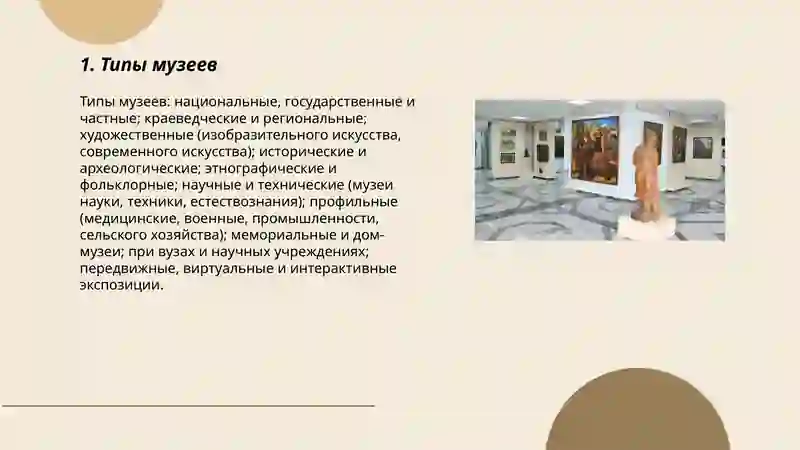 1. Типы музеев

Типы музеев: национальные, государственные и частные; краеведческие и региональные; художественные (изобразительного искусства, современного искусства); исторические и археологические; этнографические и фольклорные; научные и технические (музеи науки, техники, естествознания); профильные (медицинские, военные, промышленности, сельского хозяйства); мемориальные и дом-музеи; при вузах и научных учреждениях; передвижные, виртуальные и интерактивные экспозиции.